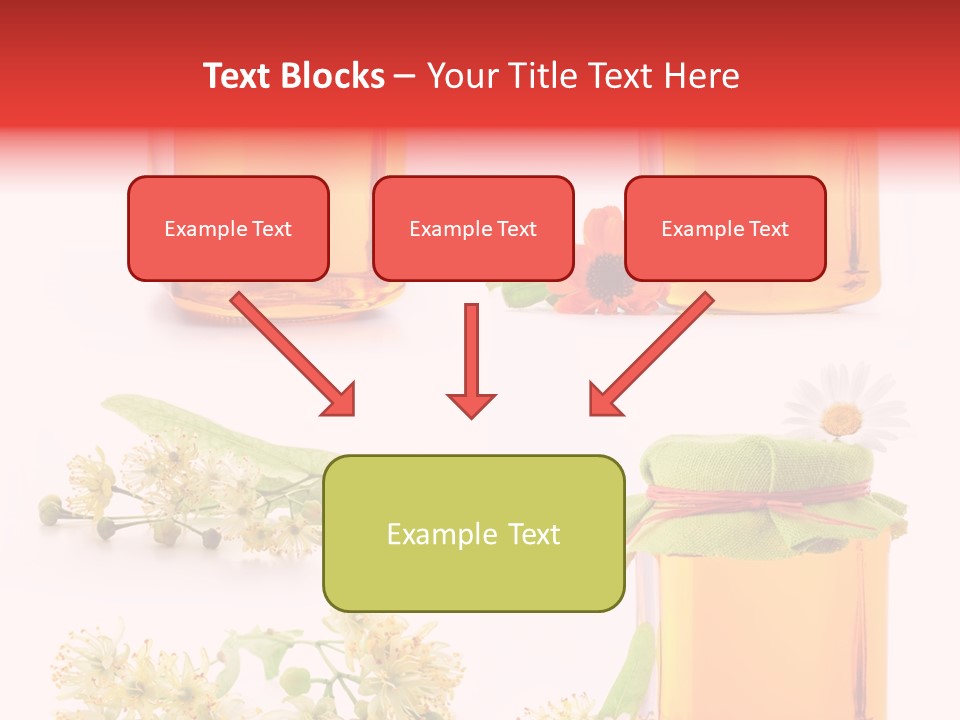 Text Blocks – Your Title Text Here

Example Text

Example Text

Example Text

Example Text